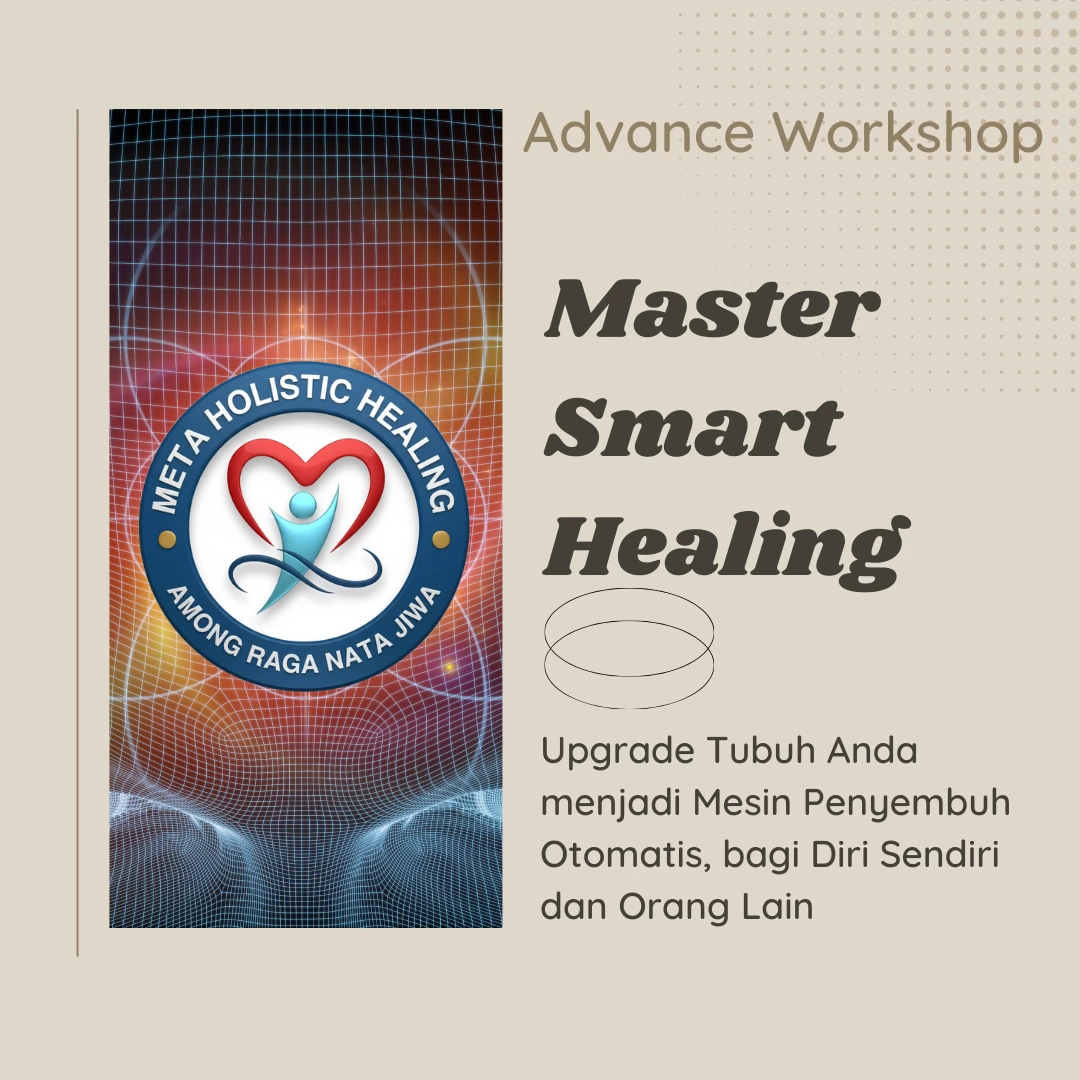 META HOLISTIC HEALING
AMONG RAGA NATA JIWA

Advance Workshop

Master Smart Healing

Upgrade Tubuh Anda menjadi Mesin Penyembuh Otomatis, bagi Diri Sendiri dan Orang Lain